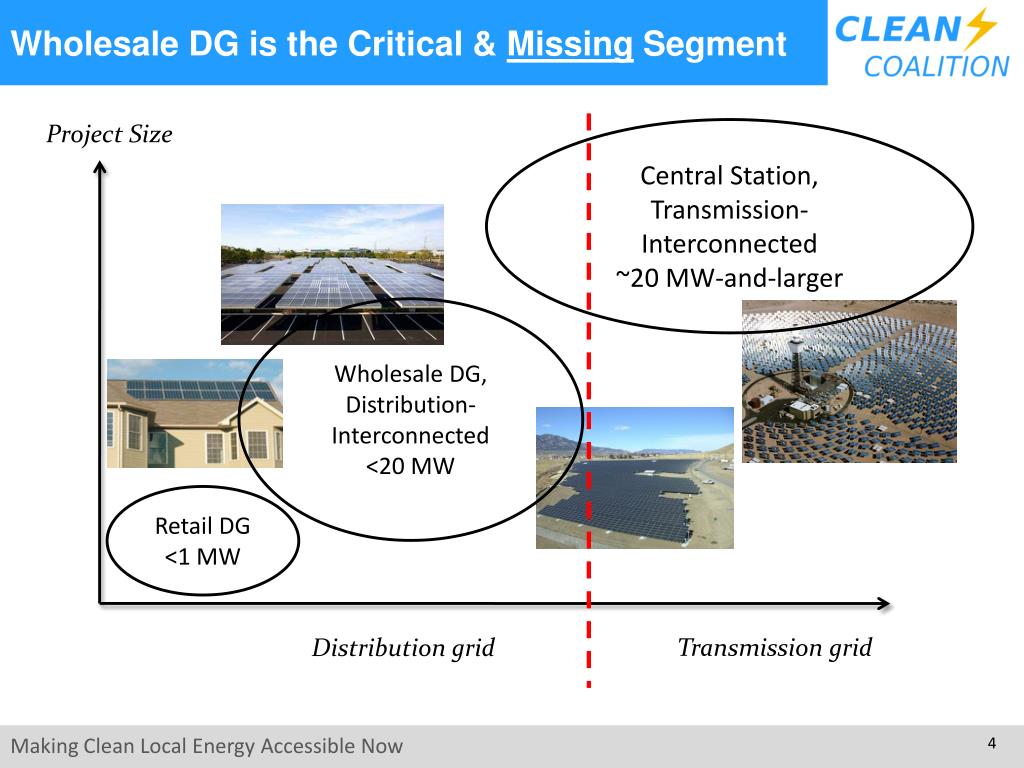 Wholesale DG is the Critical & Missing Segment

CLEAN COALITION

Project Size

Central Station, Transmission-Interconnected ~20 MW-and-larger

Wholesale DG, Distribution-Interconnected <20 MW

Retail DG <1 MW

Distribution grid

Transmission grid

Making Clean Local Energy Accessible Now

4